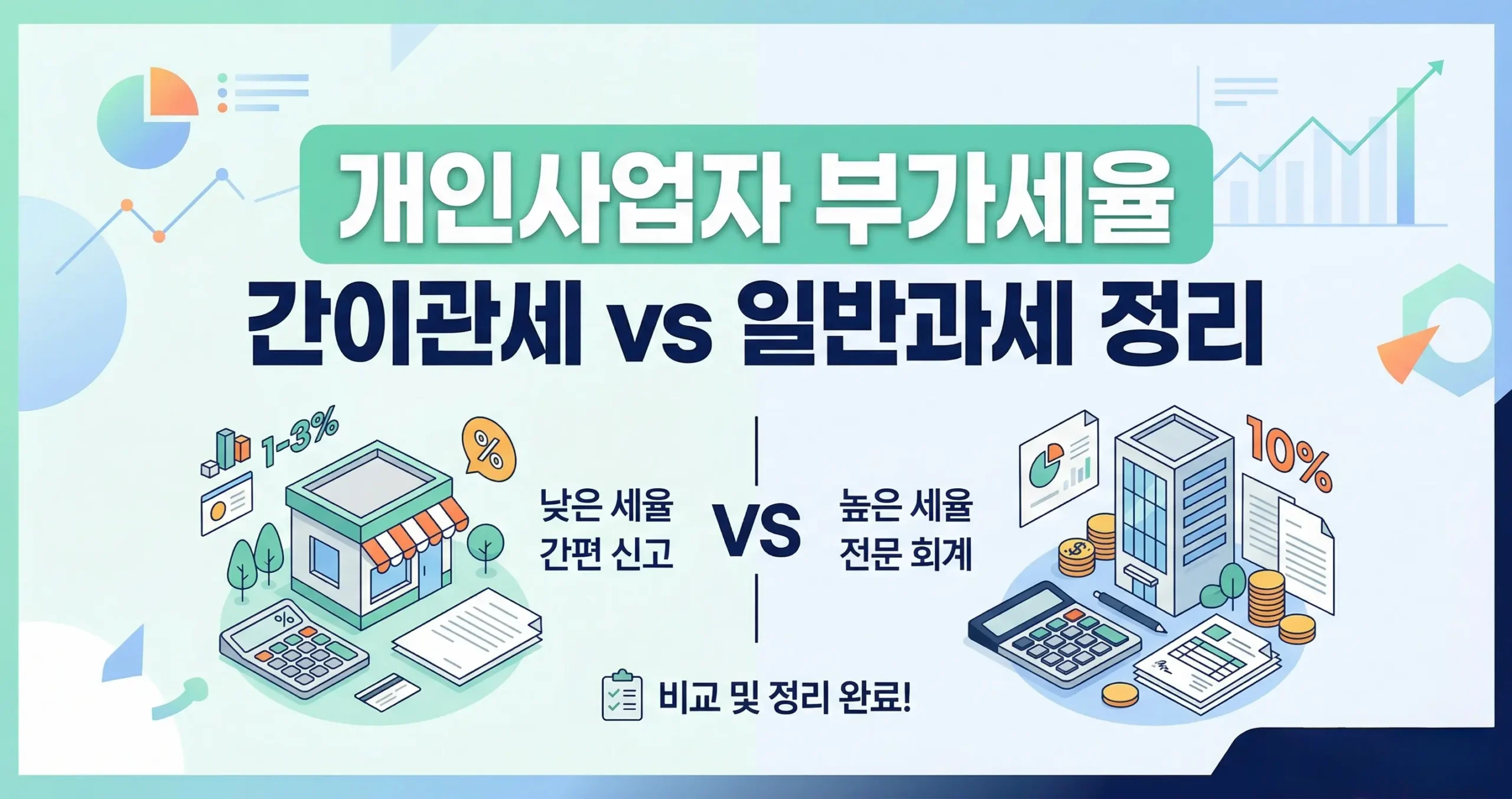 개인사업자 부가세율

간이관세 vs 일반과세 정리

1-3%

%

낮은 세율
간편 신고

VS

높은 세율
전문 회계

10%

%

비교 및 정리 완료!